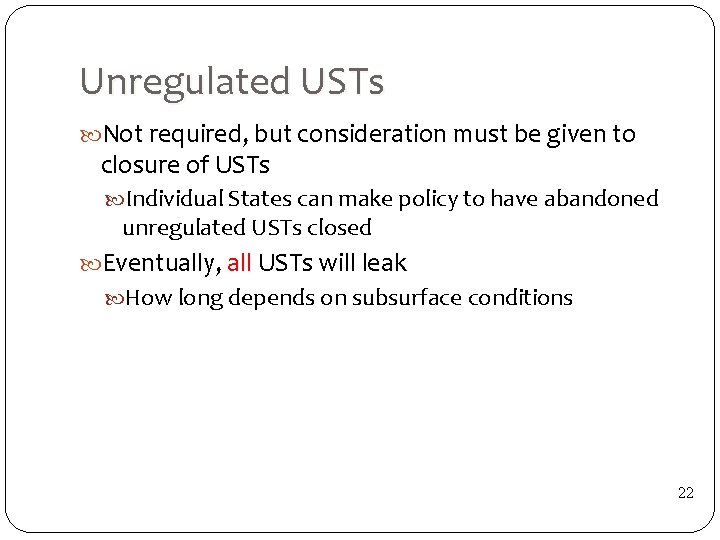 Unregulated USTs

Not required, but consideration must be given to closure of USTs

Individual States can make policy to have abandoned unregulated USTs closed

Eventually, all USTs will leak

How long depends on subsurface conditions

22